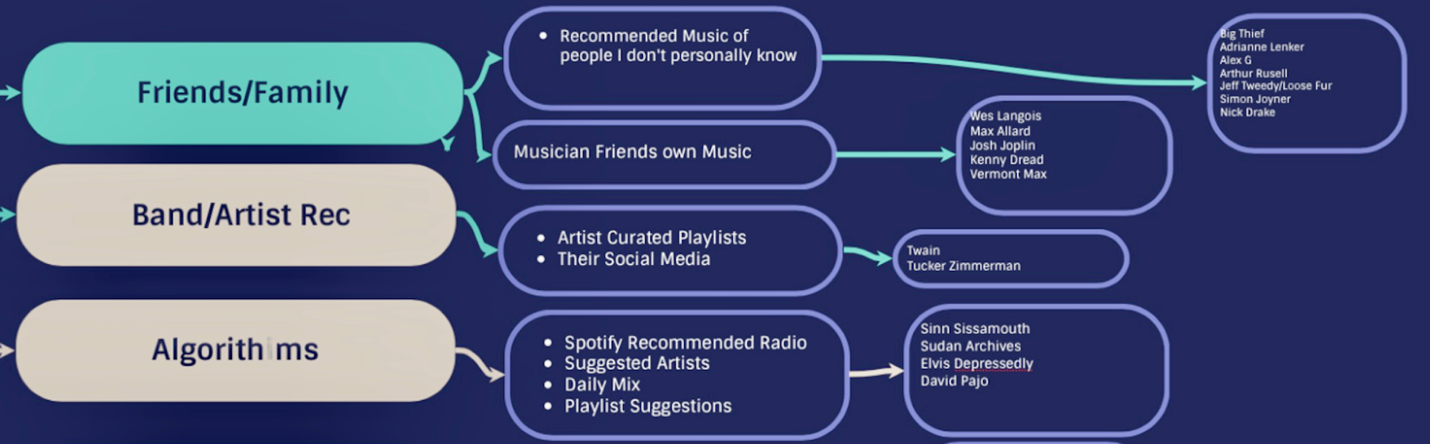 Friends/Family

- Recommended Music of people I don't personally know

Big Thief
Adrianne Lenker
Alex G
Arthur Rusell
Jeff Tweedy/Loose Fur
Simon Joyner
Nick Drake

Musician Friends own Music

Wes Langois
Max Allard
Josh Joplin
Kenny Dread
Vermont Max

Band/Artist Rec

- Artist Curated Playlists
- Their Social Media

Twain
Tucker Zimmerman

Algorithims

- Spotify Recommended Radio
- Suggested Artists
- Daily Mix
- Playlist Suggestions

Sinn Sissamouth
Sudan Archives
Elvis Depressedly
David Pajo